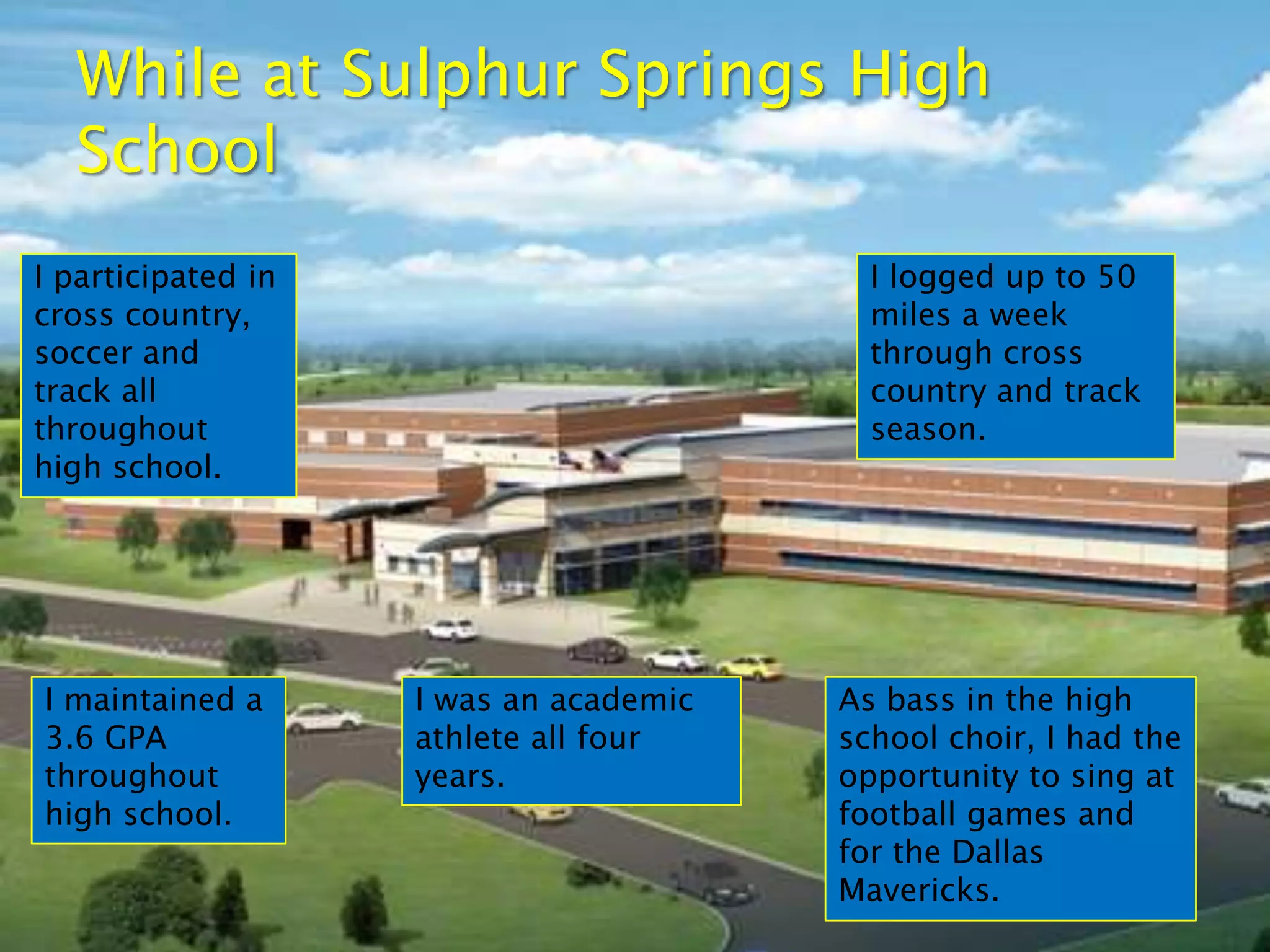 While at Sulphur Springs High School

I participated in cross country, soccer and track all throughout high school.

I logged up to 50 miles a week through cross country and track season.

I maintained a 3.6 GPA throughout high school.

I was an academic athlete all four years.

As bass in the high school choir, I had the opportunity to sing at football games and for the Dallas Mavericks.